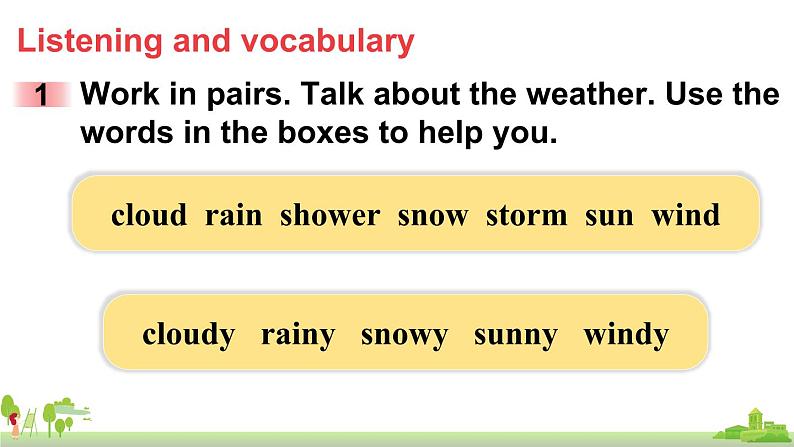 Listening and vocabulary

1 Work in pairs. Talk about the weather. Use the words in the boxes to help you.

cloud rain shower snow storm sun wind

cloudy rainy snowy sunny windy